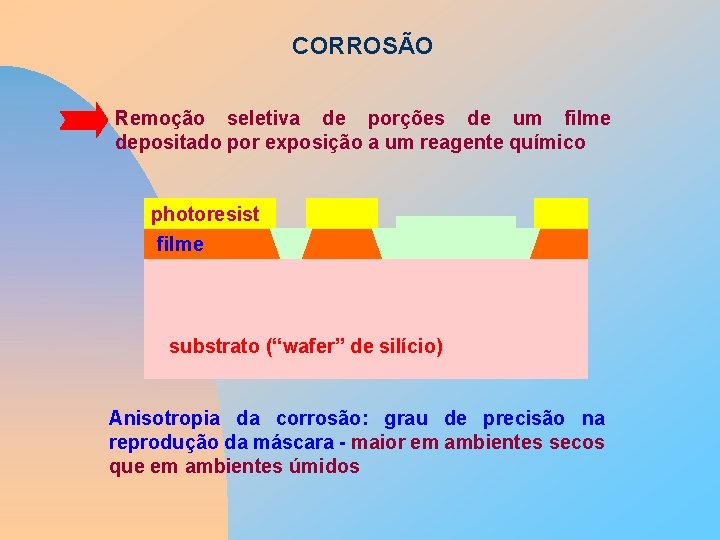 CORROSÃO

Remoção seletiva de porções de um filme depositado por exposição a um reagente químico

photoresist

filme

substrato (“wafer” de silício)

Anisotropia da corrosão: grau de precisão na reprodução da máscara - maior em ambientes secos que em ambientes úmidos